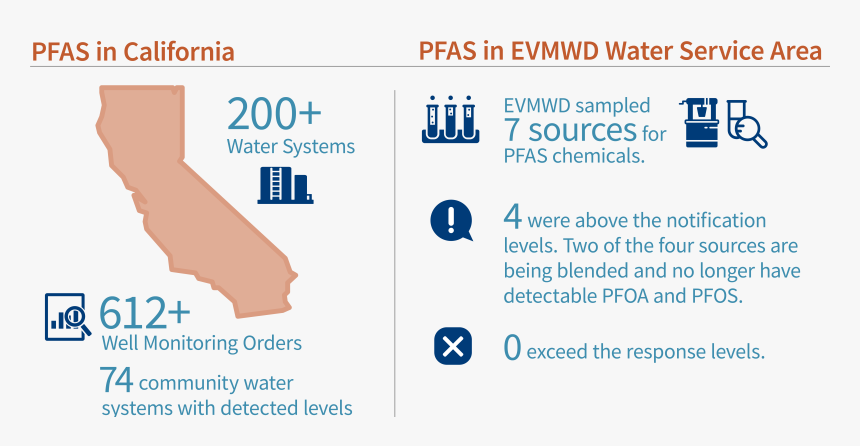 PFAS in California

200+
Water Systems

612+
Well Monitoring Orders

74 community water systems with detected levels

PFAS in EVMWD Water Service Area

EVMWD sampled 7 sources for PFAS chemicals.

4 were above the notification levels. Two of the four sources are being blended and no longer have detectable PFOA and PFOS.

0 exceed the response levels.